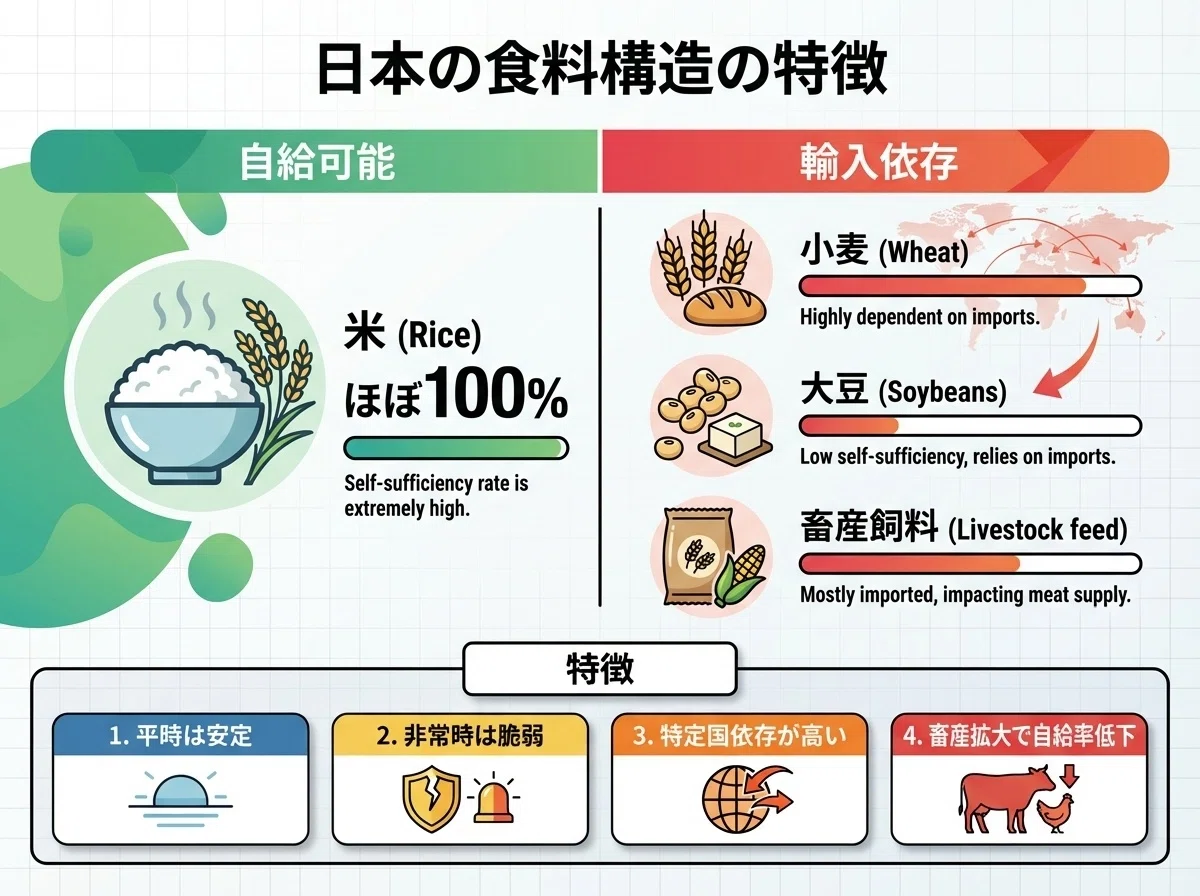 日本の食料構造の特徴

自給可能

米 (Rice)
ほぼ100%

Self-sufficiency rate is extremely high.

輸入依存

小麦 (Wheat)
Highly dependent on imports.

大豆 (Soybeans)
Low self-sufficiency, relies on imports.

畜産飼料 (Livestock feed)
Mostly imported, impacting meat supply.

特徴

1. 平時は安定

2. 非常時は脆弱

3. 特定国依存が高い

4. 畜産拡大で自給率低下